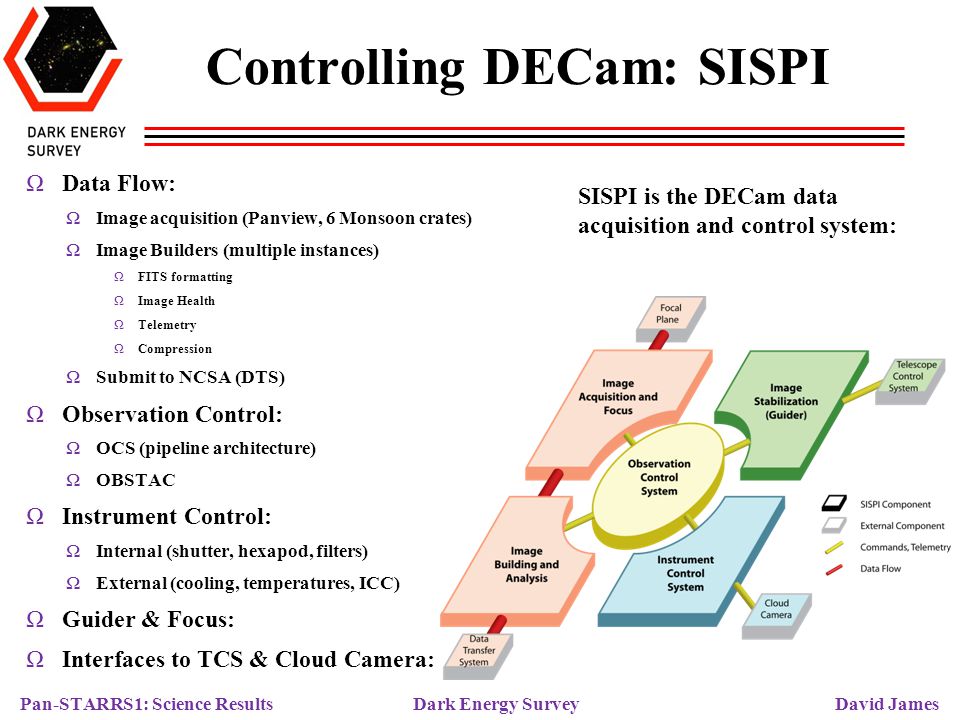 DARK ENERGY SURVEY

Controlling DECam: SISPI

Ω Data Flow:

Ω Image acquisition (Panview, 6 Monsoon crates)

Ω Image Builders (multiple instances)

Ω FITS formatting

Ω Image Health

Ω Telemetry

Ω Compression

Ω Submit to NCSA (DTS)

Ω Observation Control:

Ω OCS (pipeline architecture)

Ω OBSTAC

Ω Instrument Control:

Ω Internal (shutter, hexapod, filters)

Ω External (cooling, temperatures, ICC)

Ω Guider & Focus:

Ω Interfaces to TCS & Cloud Camera:

SISPI is the DECam data acquisition and control system:

Focal Plane

Image Acquisition and Focus

Image Stabilization (Guider)

Telescope Control System

Observation Control System

Image Building and Analysis

Instrument Control System

Cloud Camera

Data Transfer System

SISPI Component

External Component

Commands, Telemetry

Data Flow

Pan-STARRS1: Science Results

Dark Energy Survey

David James